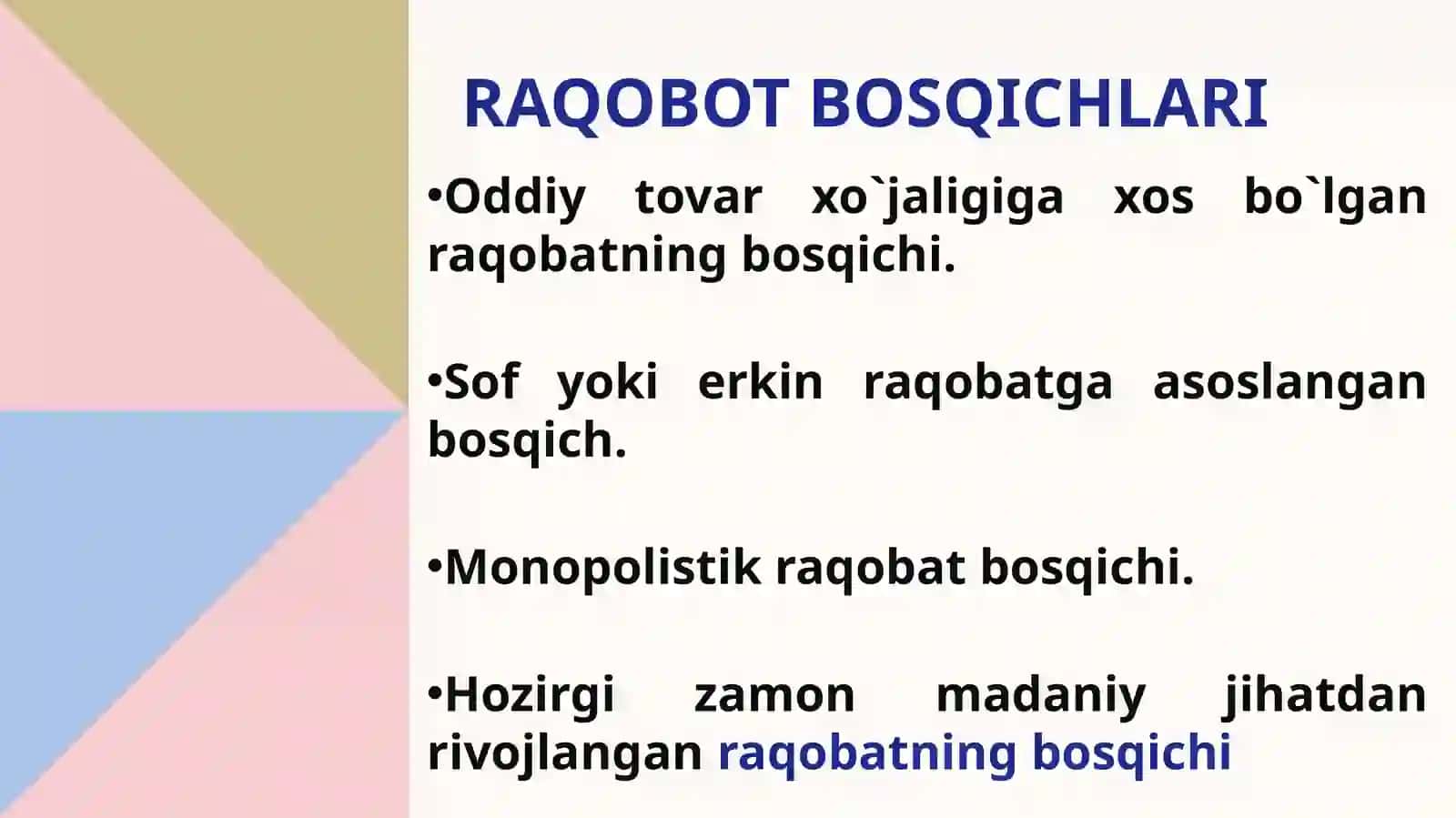 RAQOBOT BOSQICHLARI

•Oddiy tovar xo`jaligiga xos bo`lgan raqobatning bosqichi.

•Sof yoki erkin raqobatga asoslangan bosqich.

•Monopolistik raqobat bosqichi.

•Hozirgi zamon madaniy jihatdan rivojlangan raqobatning bosqichi